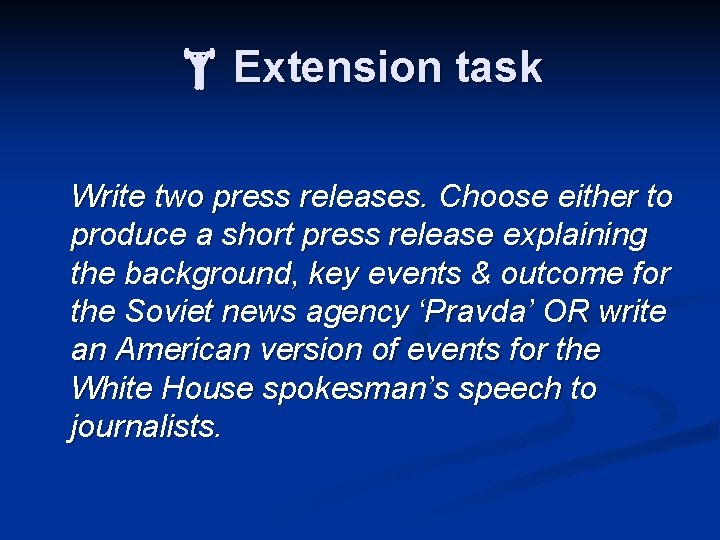 Extension task

Write two press releases. Choose either to produce a short press release explaining the background, key events & outcome for the Soviet news agency ‘Pravda’ OR write an American version of events for the White House spokesman’s speech to journalists.